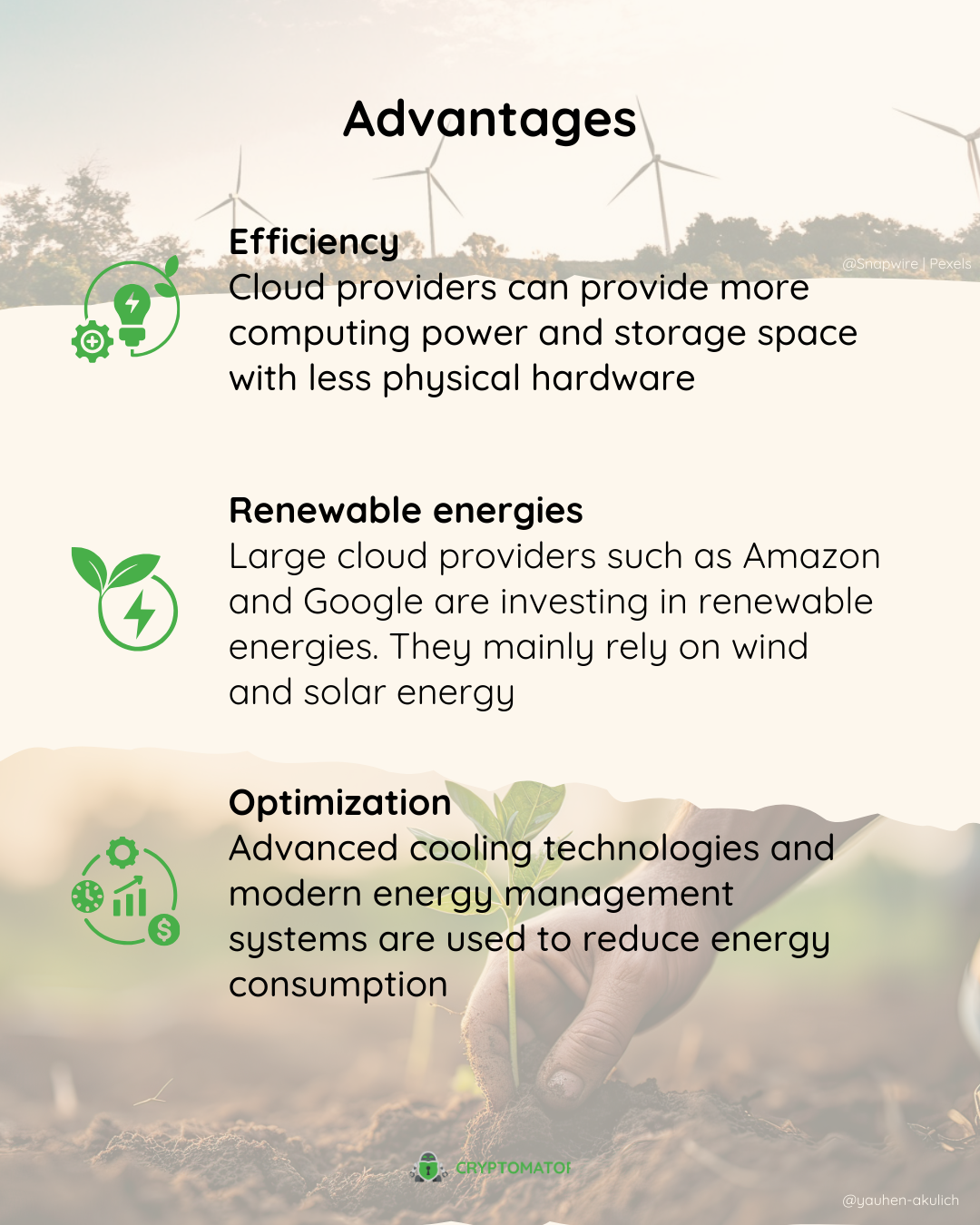 Advantages

@Snapwire | Pexels

Efficiency
Cloud providers can provide more computing power and storage space with less physical hardware

Renewable energies
Large cloud providers such as Amazon and Google are investing in renewable energies. They mainly rely on wind and solar energy

Optimization
Advanced cooling technologies and modern energy management systems are used to reduce energy consumption

CRYPTOMATOR

@yauhen-akulich